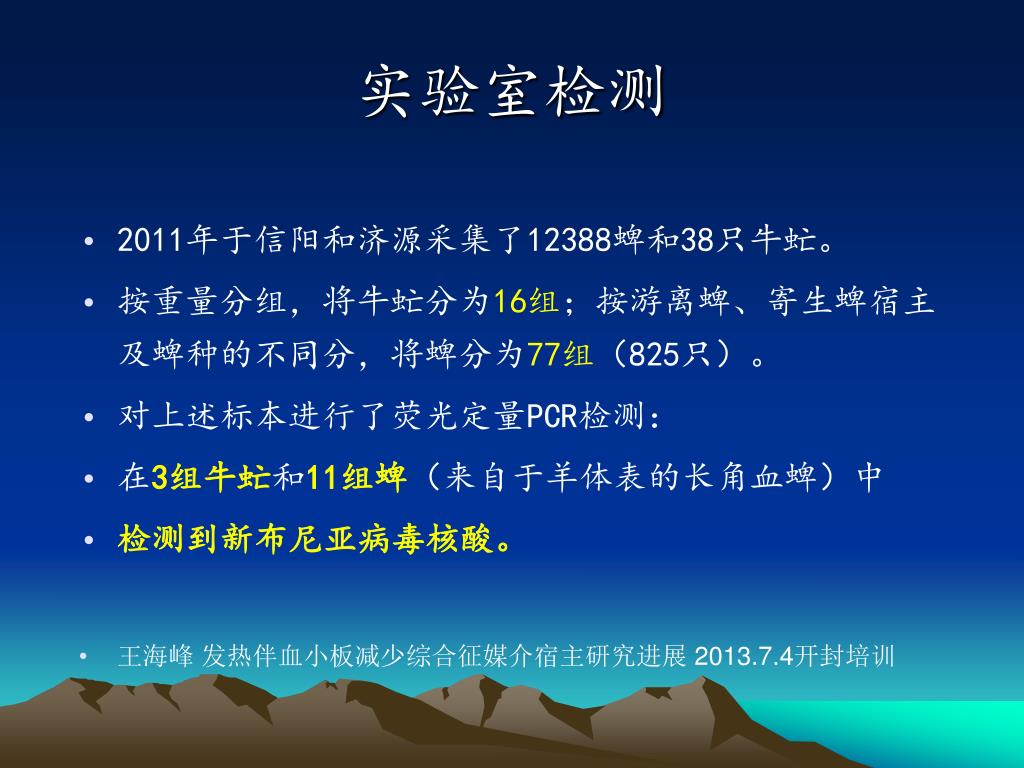 实验室检测

• 2011年于信阳和济源采集了12388蜱和38只牛虻。
• 按重量分组，将牛虻分为16组；按游离蜱、寄生蜱宿主及蜱种的不同分，将蜱分为77组（825只）。
• 对上述标本进行了荧光定量PCR检测：
• 在3组牛虻和11组蜱（来自于羊体表的长角血蜱）中
• 检测到新布尼亚病毒核酸。

• 王海峰 发热伴血小板减少综合征媒介宿主研究进展 2013.7.4开封培训